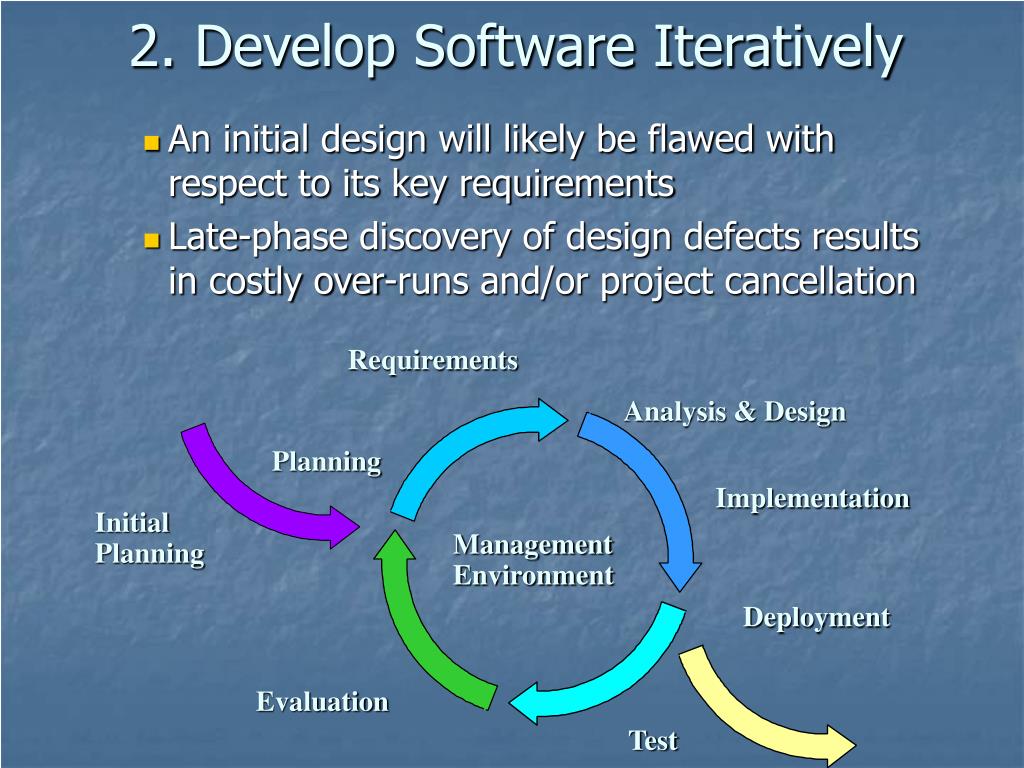 2. Develop Software Iteratively

An initial design will likely be flawed with respect to its key requirements

Late-phase discovery of design defects results in costly over-runs and/or project cancellation

Requirements

Analysis & Design

Planning

Implementation

Initial Planning

Management Environment

Deployment

Evaluation

Test